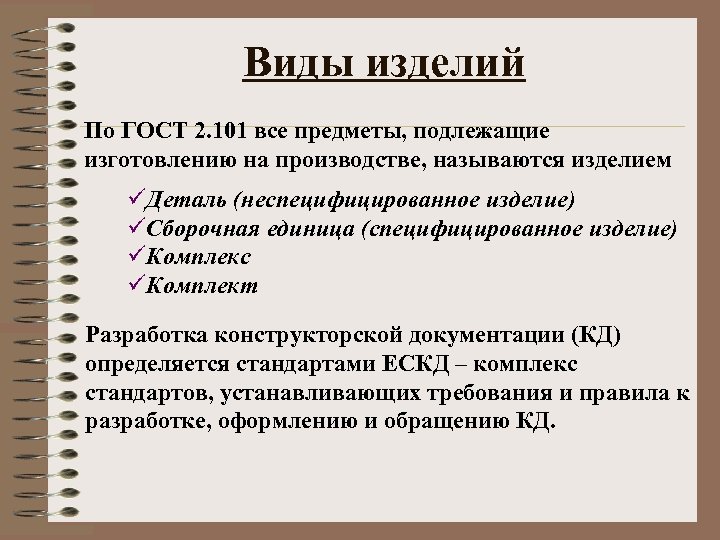 Виды изделий

По ГОСТ 2.101 все предметы, подлежащие изготовлению на производстве, называются изделием

✓Деталь (неспецифицированное изделие)
✓Сборочная единица (специфицированное изделие)
✓Комплекс
✓Комплект

Разработка конструкторской документации (КД) определяется стандартами ЕСКД – комплекс стандартов, устанавливающих требования и правила к разработке, оформлению и обращению КД.